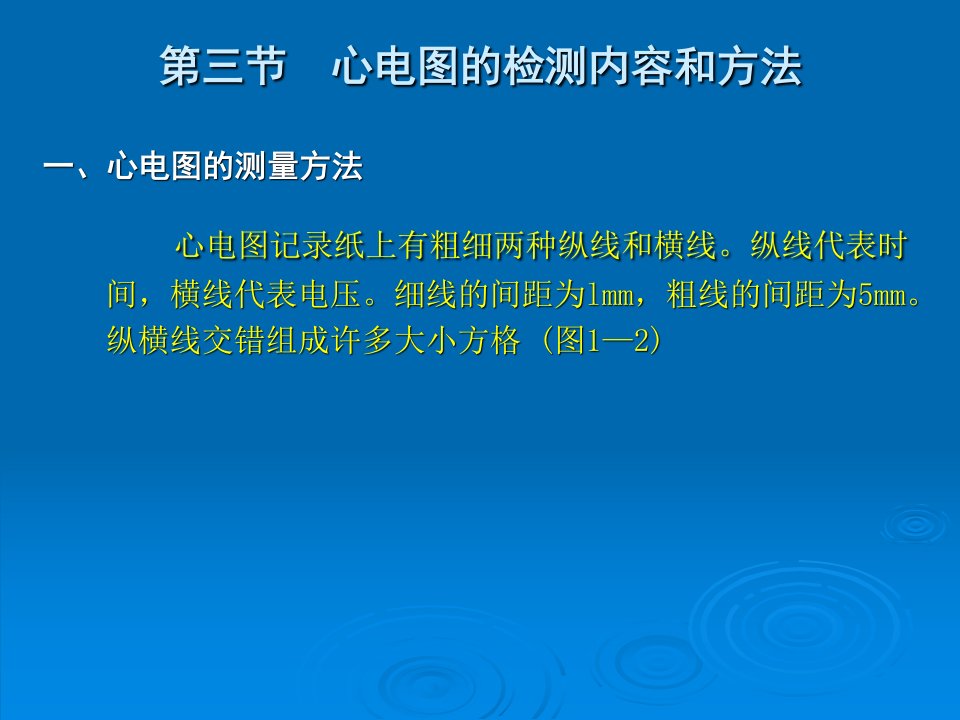 第三节　心电图的检测内容和方法

一、心电图的测量方法

心电图记录纸上有粗细两种纵线和横线。纵线代表时间，横线代表电压。细线的间距为1mm，粗线的间距为5mm。纵横线交错组成许多大小方格（图1—2）